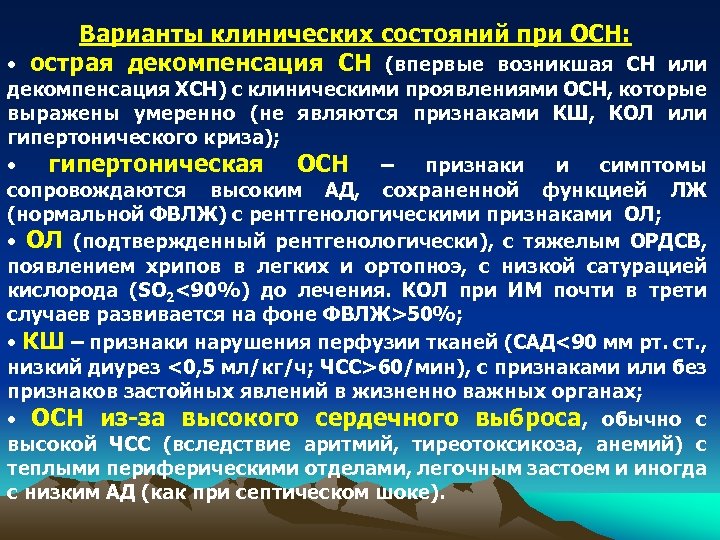 Варианты клинических состояний при ОСН:

• острая декомпенсация СН (впервые возникшая СН или декомпенсация ХСН) с клиническими проявлениями ОСН, которые выражены умеренно (не являются признаками КШ, КОЛ или гипертонического криза);

• гипертоническая ОСН – признаки и симптомы сопровождаются высоким АД, сохраненной функцией ЛЖ (нормальной ФВЛЖ) с рентгенологическими признаками ОЛ;

• ОЛ (подтвержденный рентгенологически), с тяжелым ОРДСВ, появлением хрипов в легких и ортопноэ, с низкой сатурацией кислорода ($SO_2$<90%) до лечения. КОЛ при ИМ почти в трети случаев развивается на фоне ФВЛЖ>50%;

• КШ – признаки нарушения перфузии тканей (САД<90 мм рт. ст., низкий диурез <0,5 мл/кг/ч; ЧСС>60/мин), с признаками или без признаков застойных явлений в жизненно важных органах;

• ОСН из-за высокого сердечного выброса, обычно с высокой ЧСС (вследствие аритмий, тиреотоксикоза, анемий) с теплыми периферическими отделами, легочным застоем и иногда с низким АД (как при септическом шоке).